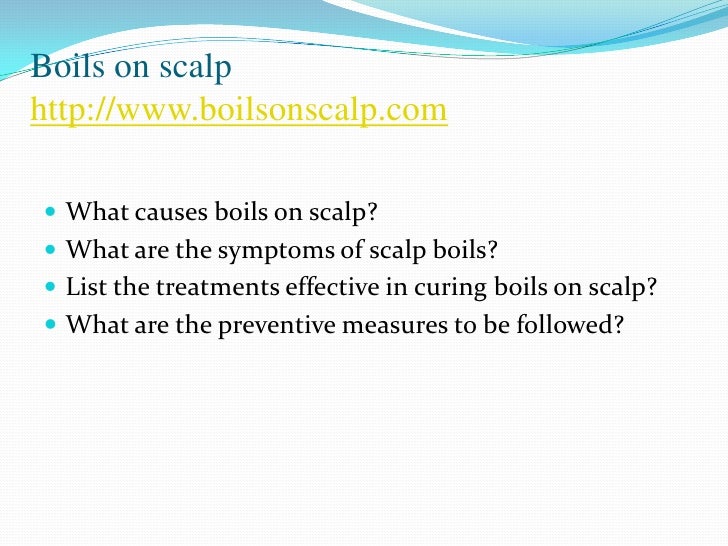 Boils on scalp
http://www.boilsonscalp.com

- What causes boils on scalp?
- What are the symptoms of scalp boils?
- List the treatments effective in curing boils on scalp?
- What are the preventive measures to be followed?